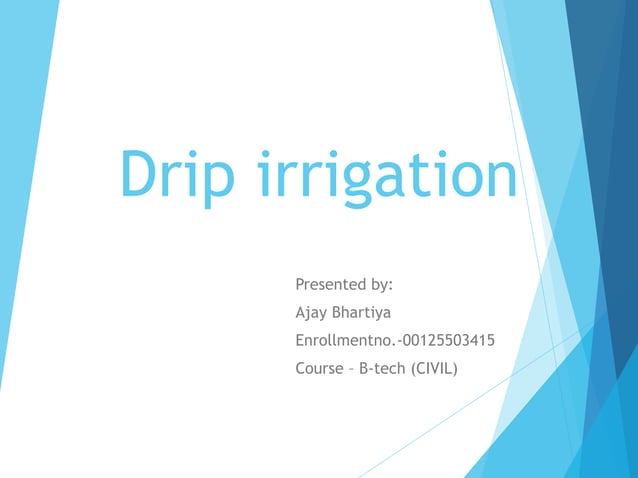 Drip irrigation

Presented by:
Ajay Bhartiya
Enrollmentno.-00125503415
Course – B-tech (CIVIL)